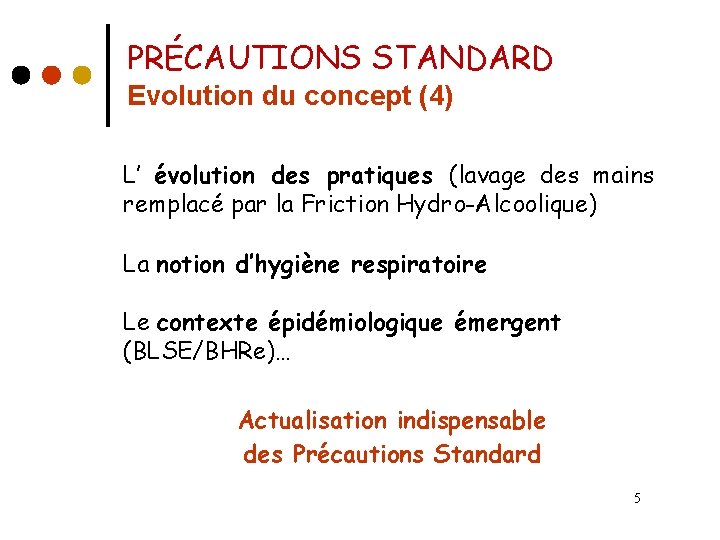 PRÉCAUTIONS STANDARD
Evolution du concept (4)

L' évolution des pratiques (lavage des mains remplacé par la Friction Hydro-Alcoolique)

La notion d'hygiène respiratoire

Le contexte épidémiologique émergent (BLSE/BHRe)...

Actualisation indispensable des Précautions Standard

5